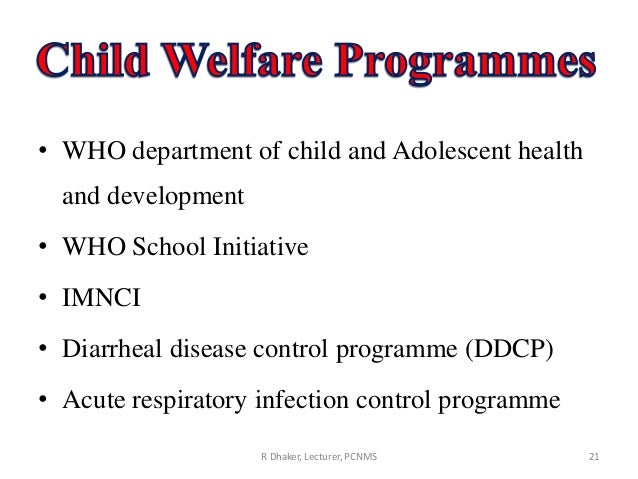 Child Welfare Programmes

• WHO department of child and Adolescent health and development

• WHO School Initiative

• IMNCI

• Diarrheal disease control programme (DDCP)

• Acute respiratory infection control programme

R Dhaker, Lecturer, PCNMS

21